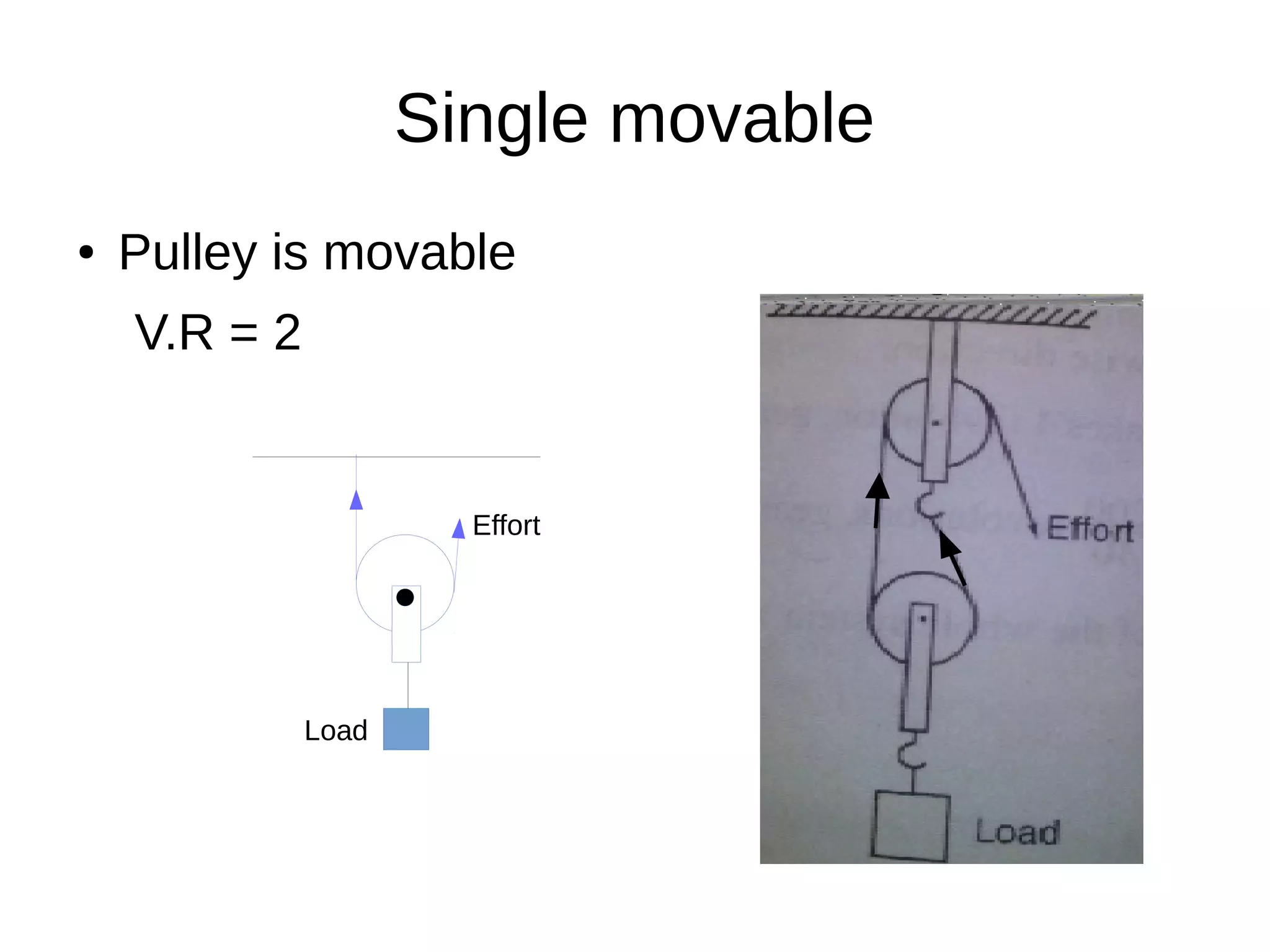 Single movable

• Pulley is movable

V.R = 2

Effort

Load

Effort

Load